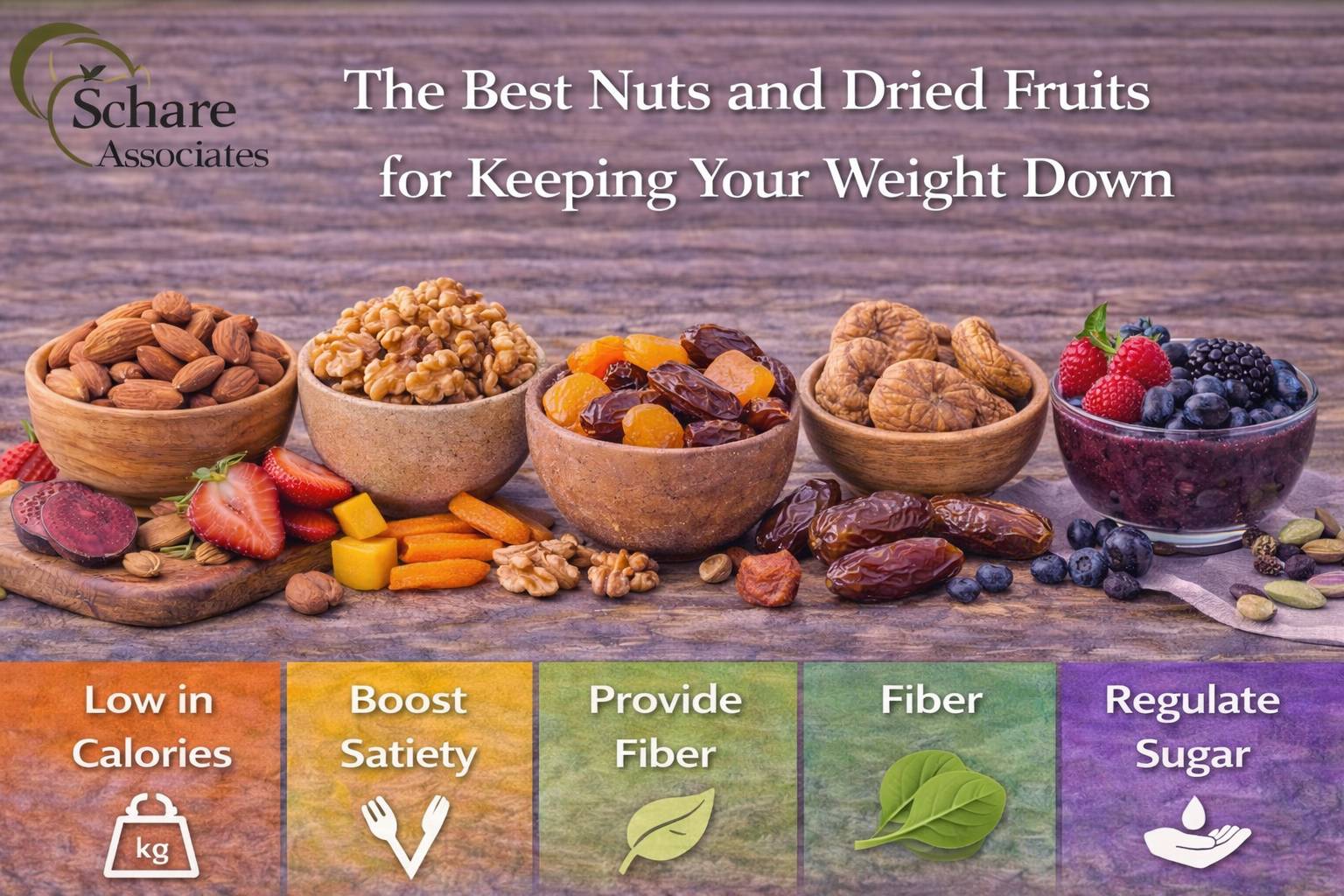 Schare Associates

The Best Nuts and Dried Fruits for Keeping Your Weight Down

Low in Calories

kg

Boost Satiety

Provide Fiber

Fiber

Regulate Sugar